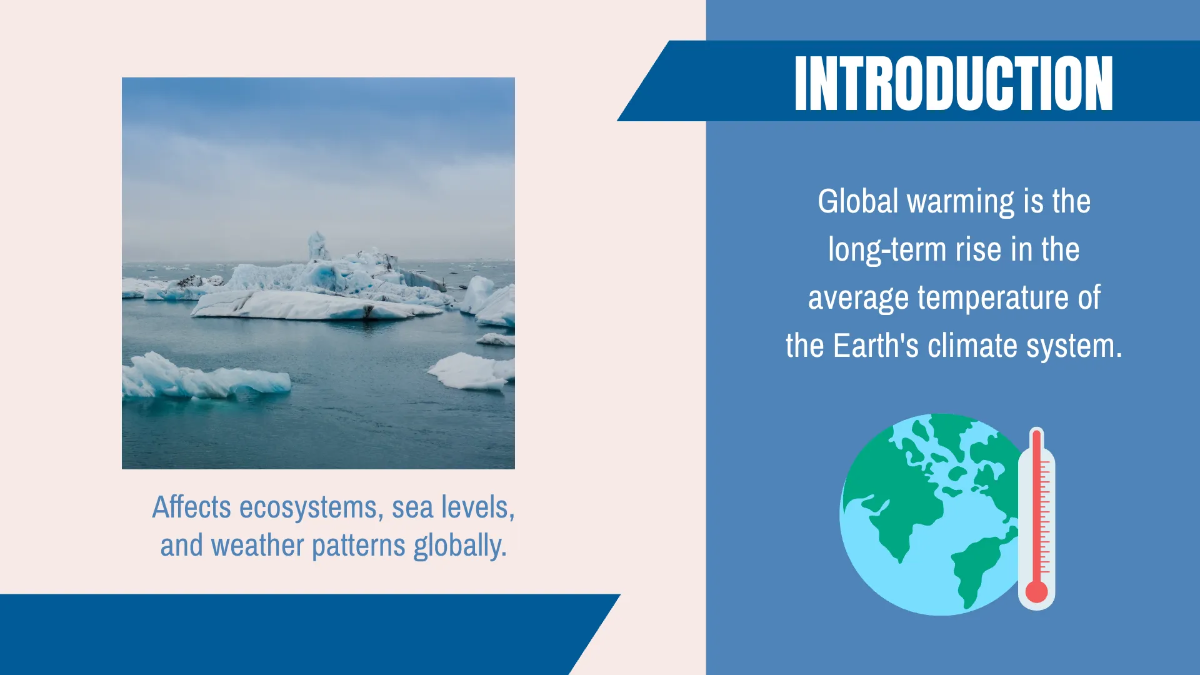 INTRODUCTION

Global warming is the long-term rise in the average temperature of the Earth's climate system.

Affects ecosystems, sea levels, and weather patterns globally.